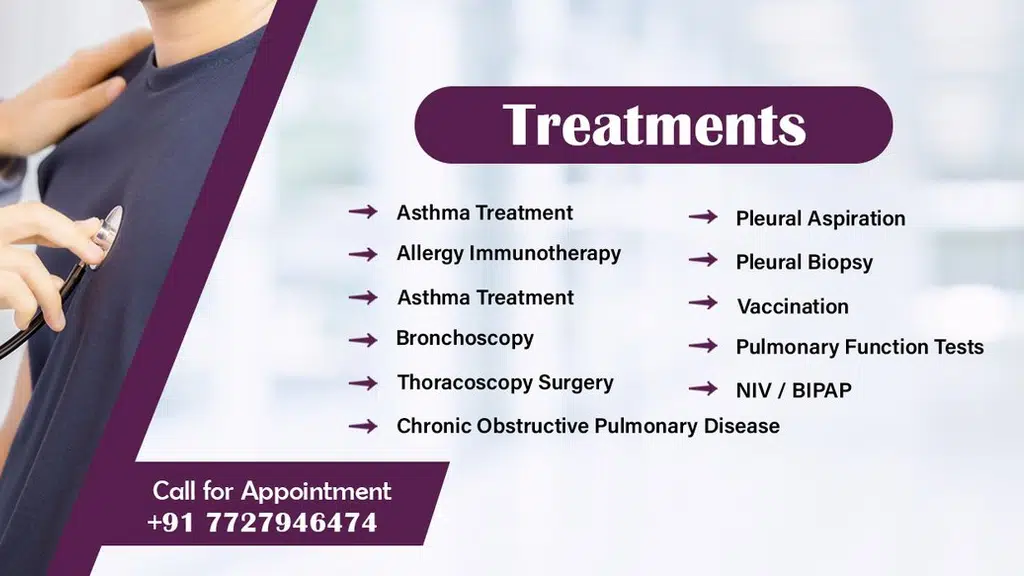 Treatments

Asthma Treatment
Allergy Immunotherapy
Asthma Treatment
Bronchoscopy
Thoracoscopy Surgery
Chronic Obstructive Pulmonary Disease

Pleural Aspiration
Pleural Biopsy
Vaccination
Pulmonary Function Tests
NIV / BIPAP

Call for Appointment
+91 7727946474